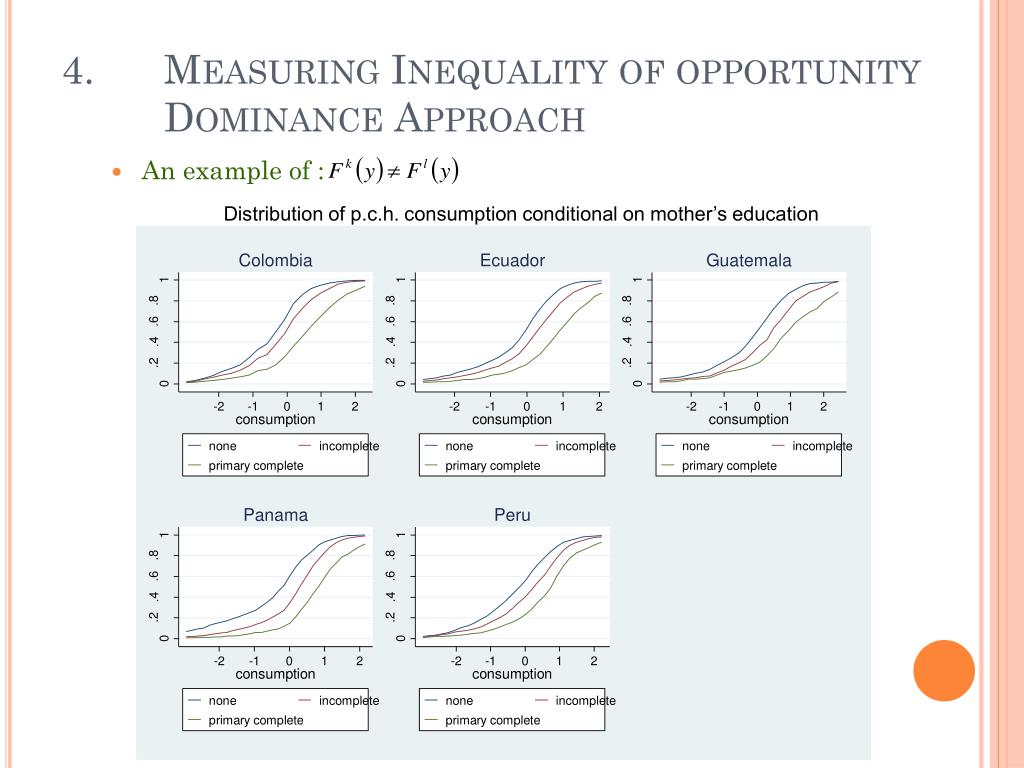 4. MEASURING INEQUALITY OF OPPORTUNITY DOMINANCE APPROACH

An example of : $F^k(y) \neq F^l(y)$

Distribution of p.c.h. consumption conditional on mother's education

Colombia

0 .2 .4 .6 .8 1

-2 -1 0 1 2

consumption

none incomplete primary complete

Ecuador

0 .2 .4 .6 .8 1

-2 -1 0 1 2

consumption

none incomplete primary complete

Guatemala

0 .2 .4 .6 .8 1

-2 -1 0 1 2

consumption

none incomplete primary complete

Panama

0 .2 .4 .6 .8 1

-2 -1 0 1 2

consumption

none incomplete primary complete

Peru

0 .2 .4 .6 .8 1

-2 -1 0 1 2

consumption

none incomplete primary complete